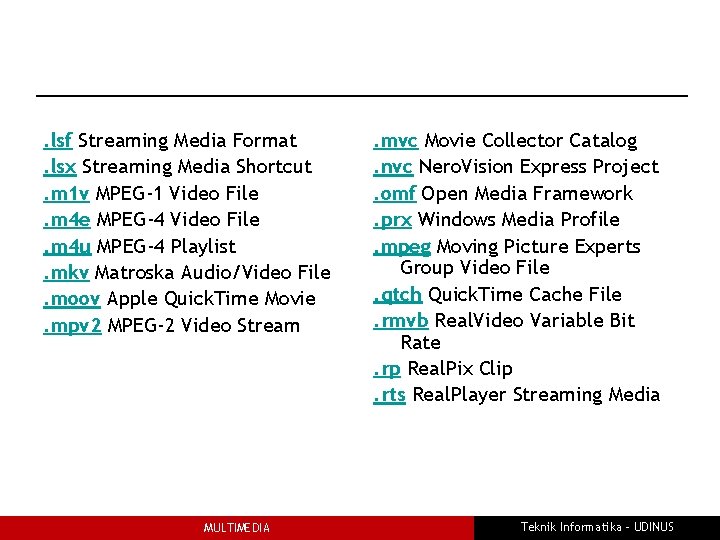 .lsf Streaming Media Format
.lsx Streaming Media Shortcut
.m1v MPEG-1 Video File
.m4e MPEG-4 Video File
.m4u MPEG-4 Playlist
.mkv Matroska Audio/Video File
.moov Apple QuickTime Movie
.mpv2 MPEG-2 Video Stream

.mvc Movie Collector Catalog
.nvc NeroVision Express Project
.omf Open Media Framework
.prx Windows Media Profile
.mpeg Moving Picture Experts Group Video File
.qtch QuickTime Cache File
.rmvb RealVideo Variable Bit Rate
.rp RealPix Clip
.rts RealPlayer Streaming Media

MULTIMEDIA

Teknik Informatika - UDINUS